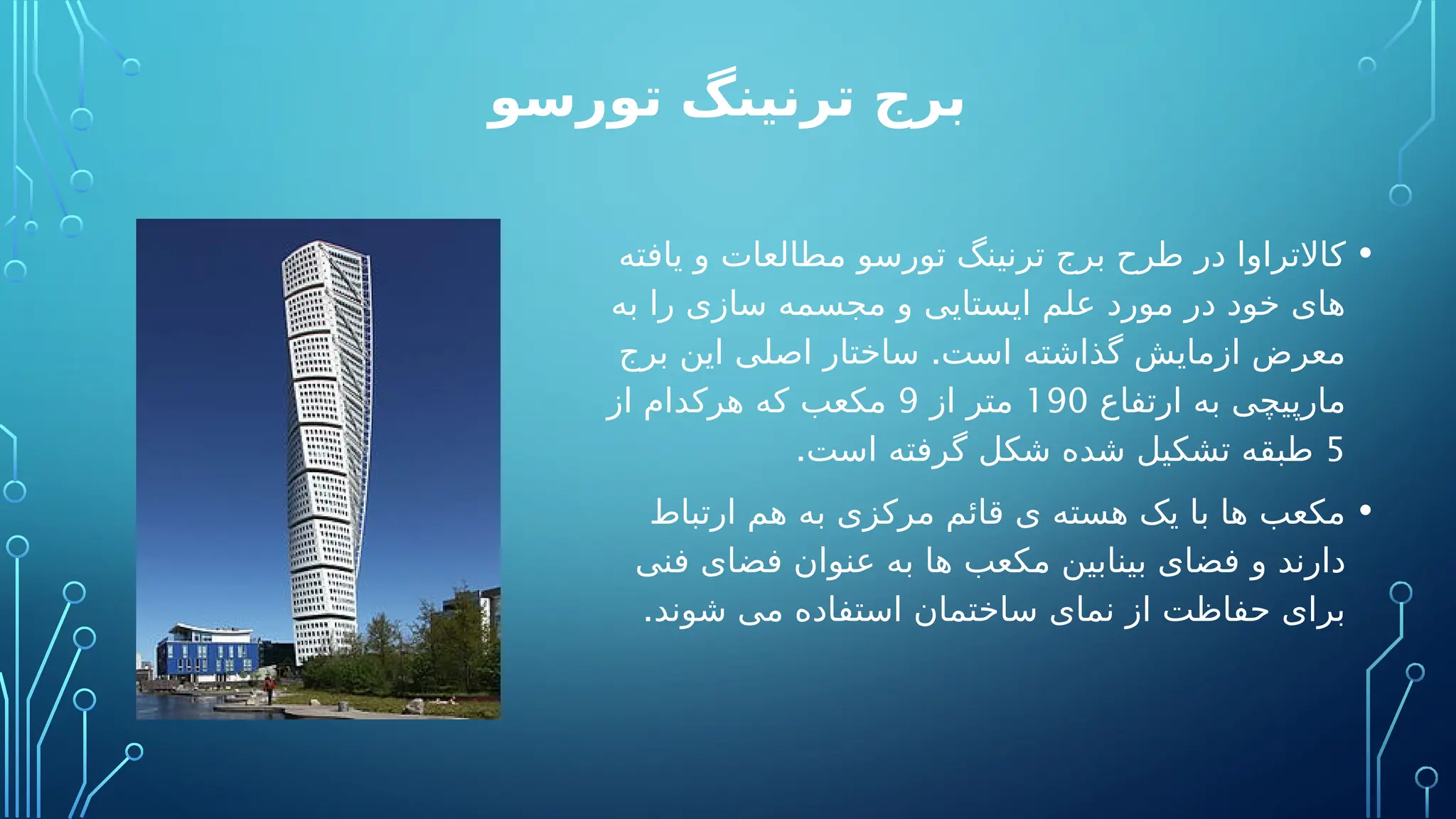 برج ترنینگ تورسو

• کالاتراوا در طرح برج ترنینگ تورسو مطالعات و یافته های خود در مورد علم ایستایی و مجسمه سازی را به معرض ازمایش گذاشته است. ساختار اصلی این برج مارپیچی به ارتفاع 190 متر از 9 مکعب که هرکدام از 5 طبقه تشکیل شده شکل گرفته است.

• مکعب ها با یک هسته ی قائم مرکزی به هم ارتباط دارند و فضای بینابین مکعب ها به عنوان فضای فنی برای حفاظت از نمای ساختمان استفاده می شوند.